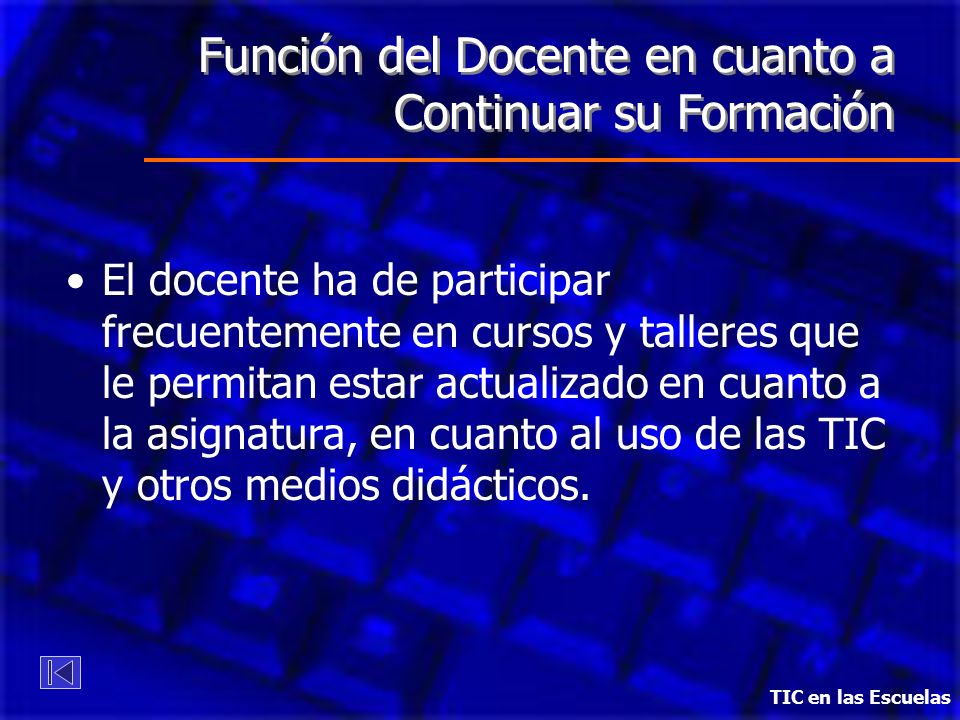 Función del Docente en cuanto a Continuar su Formación

• El docente ha de participar frecuentemente en cursos y talleres que le permitan estar actualizado en cuanto a la asignatura, en cuanto al uso de las TIC y otros medios didácticos.

TIC en las Escuelas